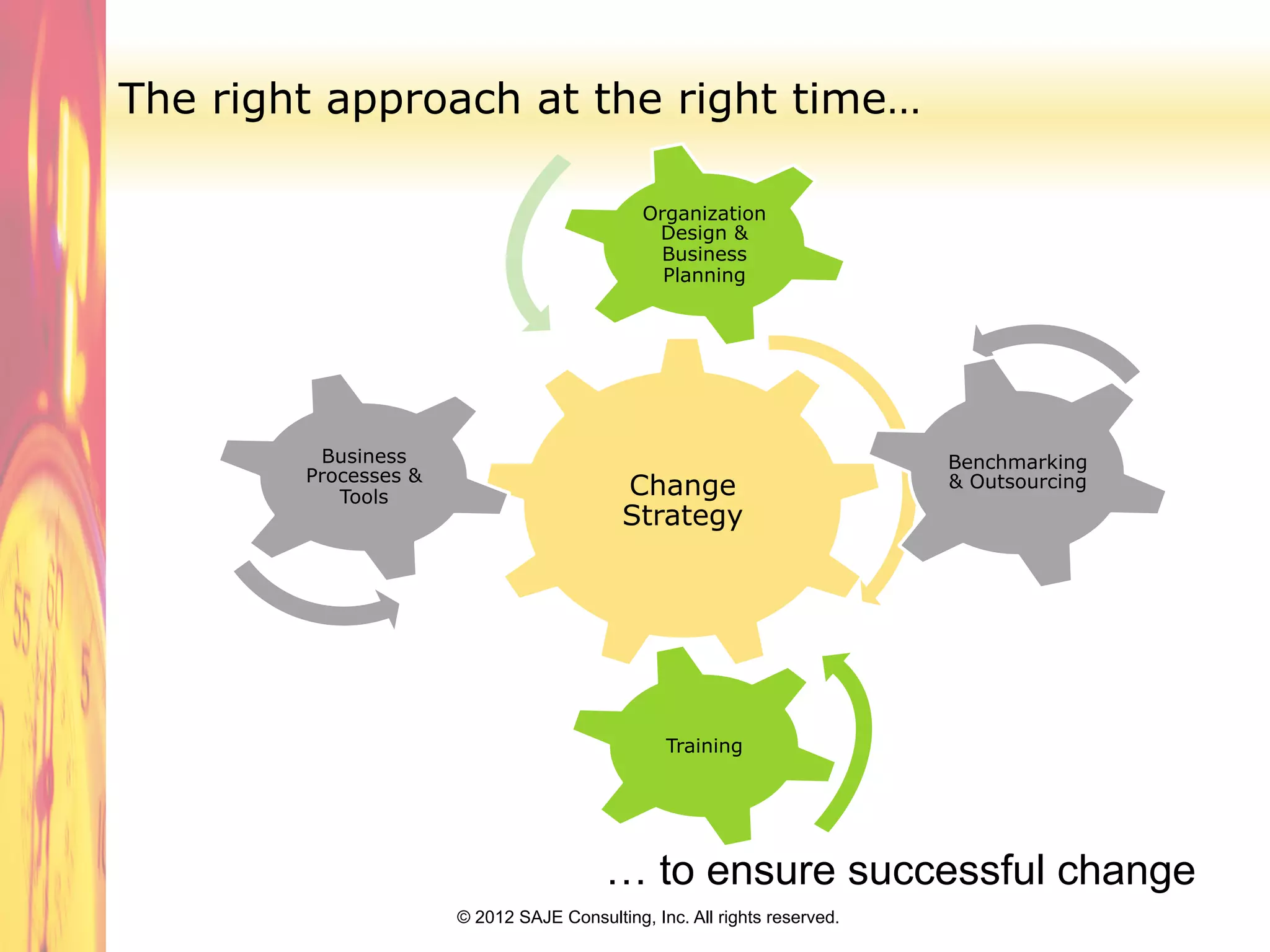 The right approach at the right time…

Organization Design & Business Planning

Business Processes & Tools

Change Strategy

Benchmarking & Outsourcing

Training

… to ensure successful change

© 2012 SAJE Consulting, Inc. All rights reserved.